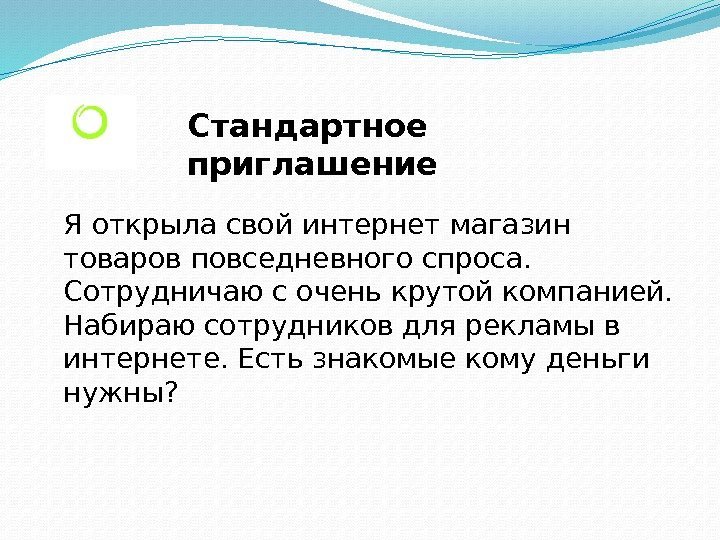 Стандартное приглашение

Я открыла свой интернет магазин товаров повседневного спроса. Сотрудничаю с очень крутой компанией. Набираю сотрудников для рекламы в интернете. Есть знакомые кому деньги нужны?